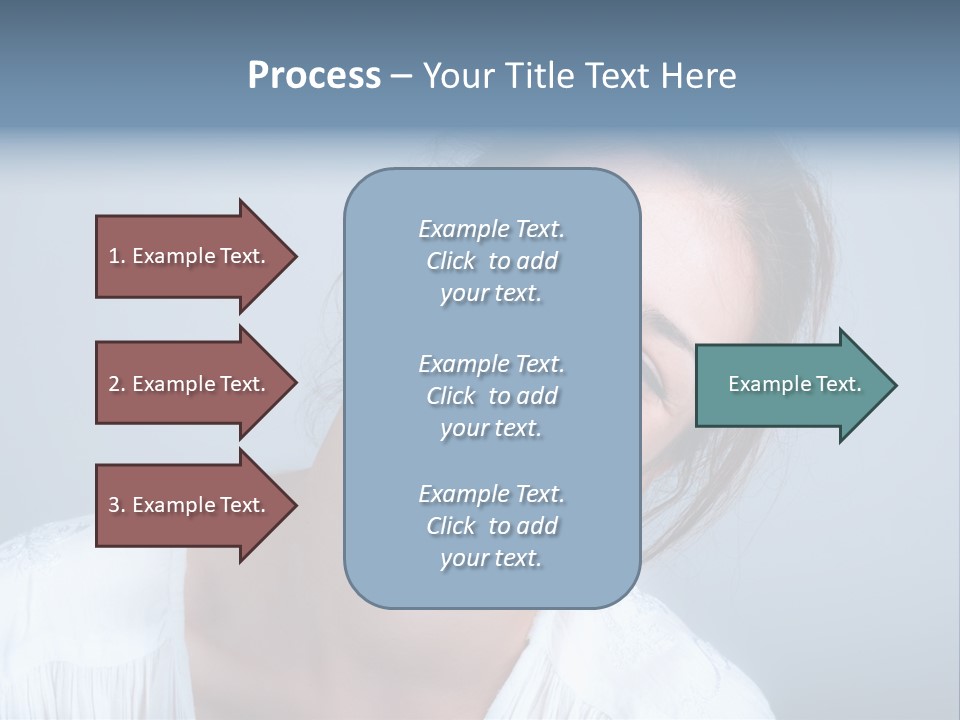 Process – Your Title Text Here

1. Example Text.

2. Example Text.

3. Example Text.

Example Text. Click to add your text.

Example Text. Click to add your text.

Example Text. Click to add your text.

Example Text.